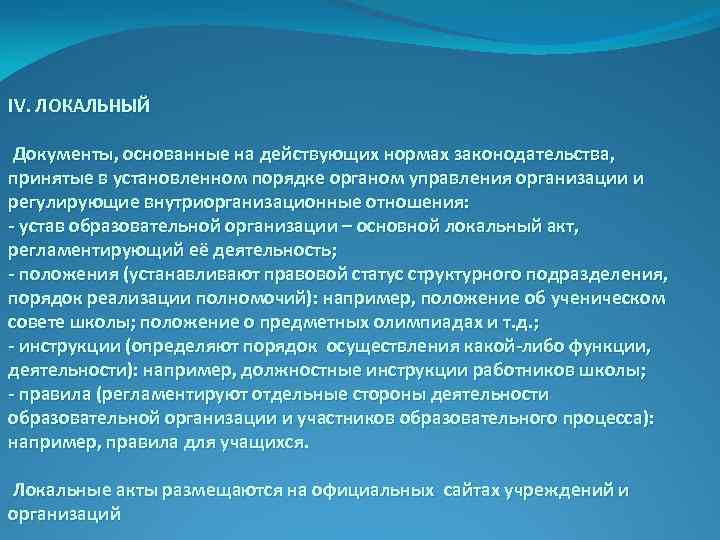 IV. ЛОКАЛЬНЫЙ

Документы, основанные на действующих нормах законодательства, принятые в установленном порядке органом управления организации и регулирующие внутриорганизационные отношения:
- устав образовательной организации – основной локальный акт, регламентирующий её деятельность;
- положения (устанавливают правовой статус структурного подразделения, порядок реализации полномочий): например, положение об ученическом совете школы; положение о предметных олимпиадах и т.д.;
- инструкции (определяют порядок осуществления какой-либо функции, деятельности): например, должностные инструкции работников школы;
- правила (регламентируют отдельные стороны деятельности образовательной организации и участников образовательного процесса): например, правила для учащихся.

Локальные акты размещаются на официальных сайтах учреждений и организаций